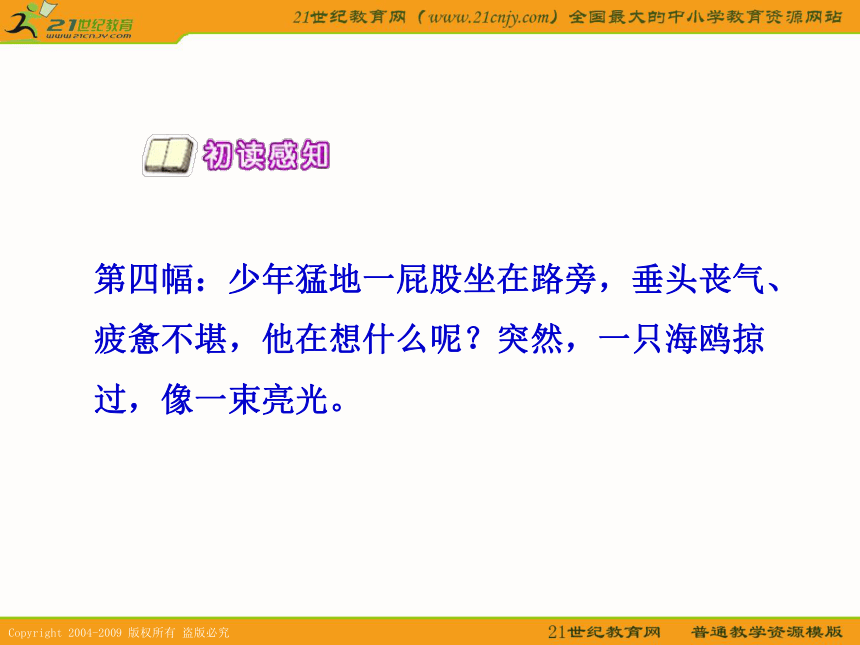 21世纪教育
www.21cnjy.com

21世纪教育网（www.21cnjy.com）全国最大的中小学教育资源网站

初读感知

第四幅：少年猛地一屁股坐在路旁，垂头丧气、疲惫不堪，他在想什么呢？突然，一只海鸥掠过，像一束亮光。

Copyright 2004-2009 版权所有 盗版必究

21世纪教育网 普通教学资源模版